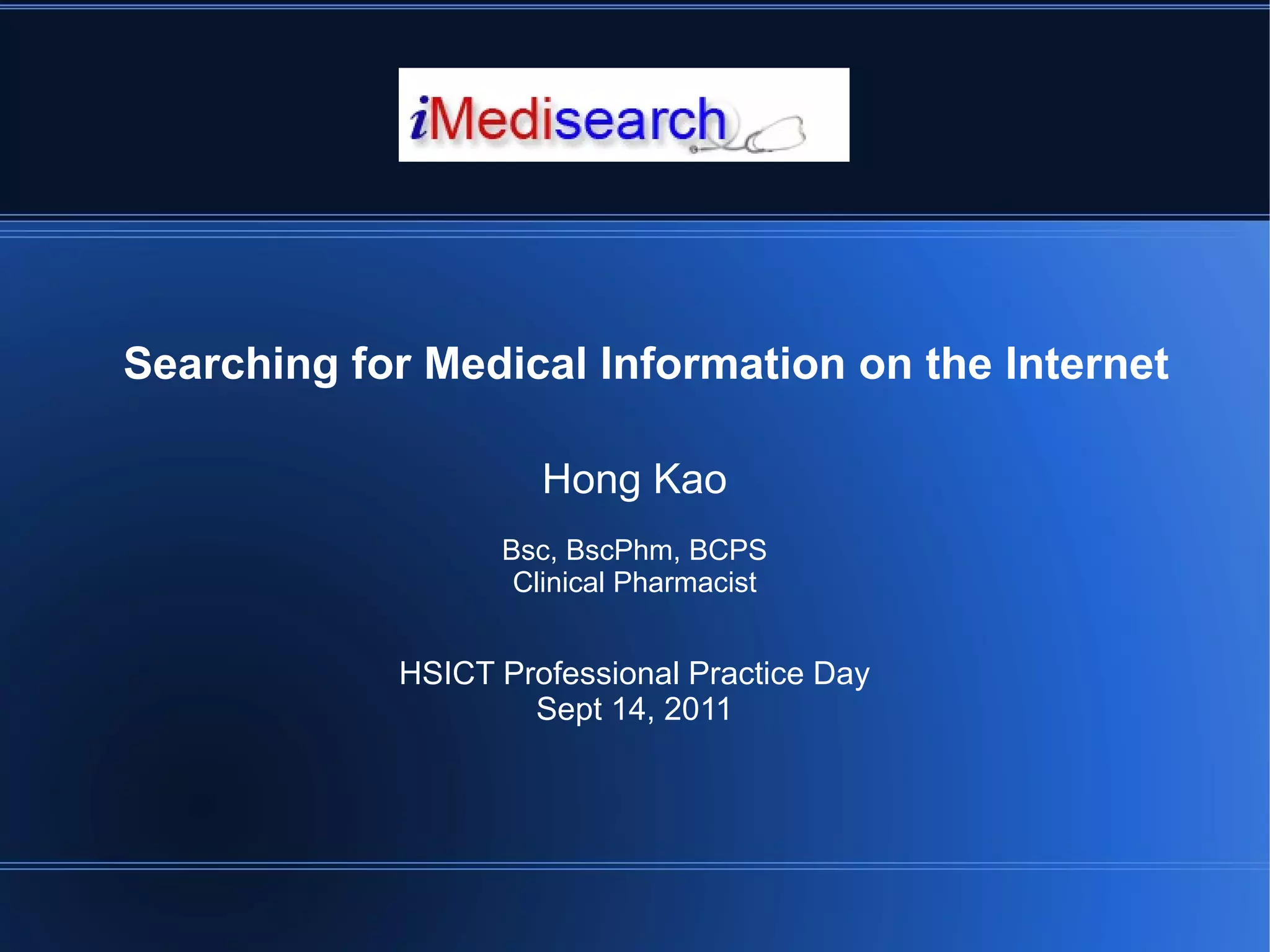 iMedisearch

Searching for Medical Information on the Internet

Hong Kao

Bsc, BscPhm, BCPS
Clinical Pharmacist

HSICT Professional Practice Day
Sept 14, 2011